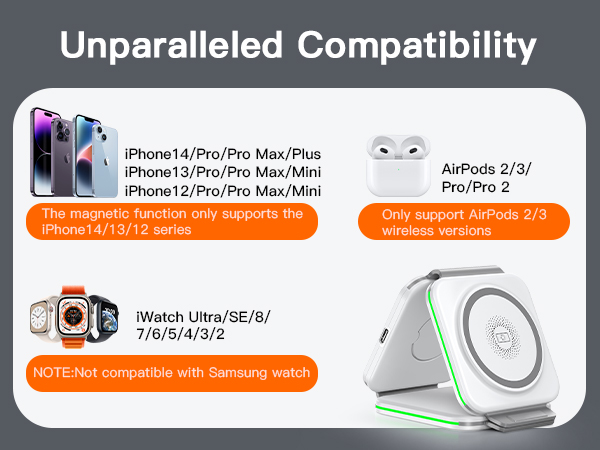 Unparalleled Compatibility

iPhone14/Pro/Pro Max/Plus
iPhone13/Pro/Pro Max/Mini
iPhone12/Pro/Pro Max/Mini

The magnetic function only supports the iPhone14/13/12 series

AirPods 2/3/ Pro/Pro 2

Only support AirPods 2/3 wireless versions

iWatch Ultra/SE/8/ 7/6/5/4/3/2

NOTE:Not compatible with Samsung watch